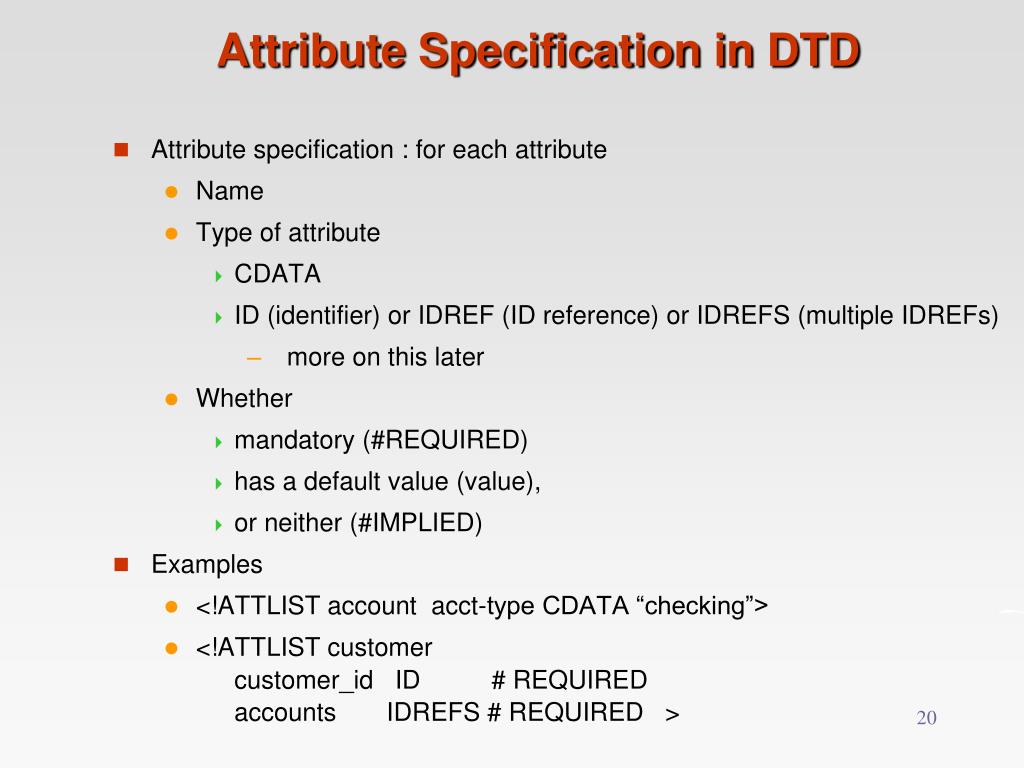 Attribute Specification in DTD

Attribute specification : for each attribute

Name

Type of attribute

CDATA

ID (identifier) or IDREF (ID reference) or IDREFS (multiple IDREFs)

– more on this later

Whether

mandatory (#REQUIRED)

has a default value (value),

or neither (#IMPLIED)

Examples

<!ATTLIST account acct-type CDATA “checking”>

<!ATTLIST customer
customer_id ID # REQUIRED
accounts IDREFS # REQUIRED >

20